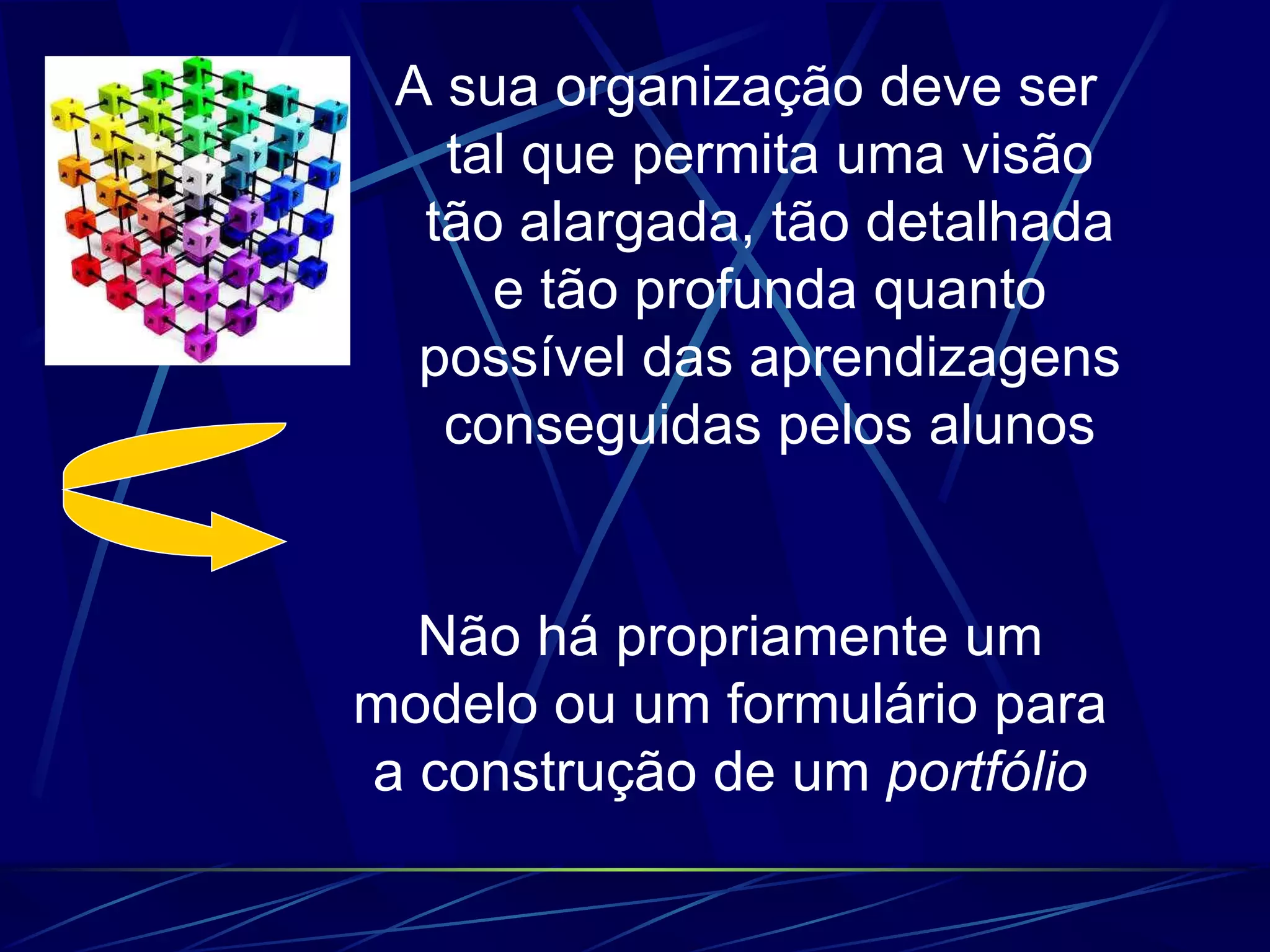 A sua organização deve ser tal que permita uma visão tão alargada, tão detalhada e tão profunda quanto possível das aprendizagens conseguidas pelos alunos

Não há propriamente um modelo ou um formulário para a construção de um portfólio